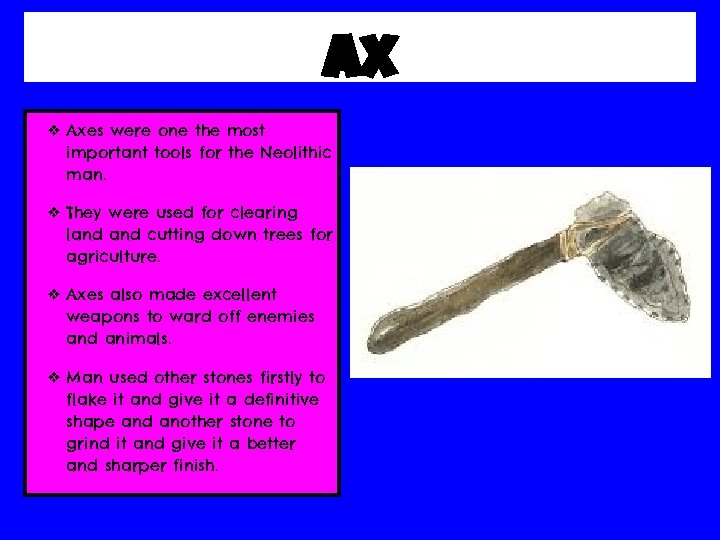 AX

❖ Axes were one the most important tools for the Neolithic man.

❖ They were used for clearing land and cutting down trees for agriculture.

❖ Axes also made excellent weapons to ward off enemies and animals.

❖ Man used other stones firstly to flake it and give it a definitive shape and another stone to grind it and give it a better and sharper finish.